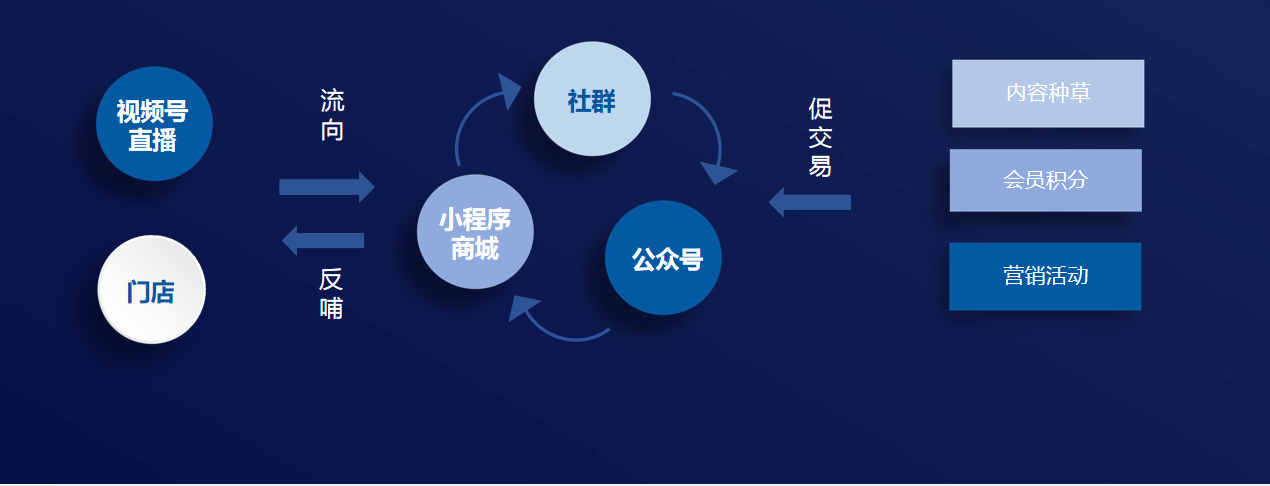 视频号直播

门店

流向

反哺

社群

小程序商城

公众号

促交易

内容种草

会员积分

营销活动